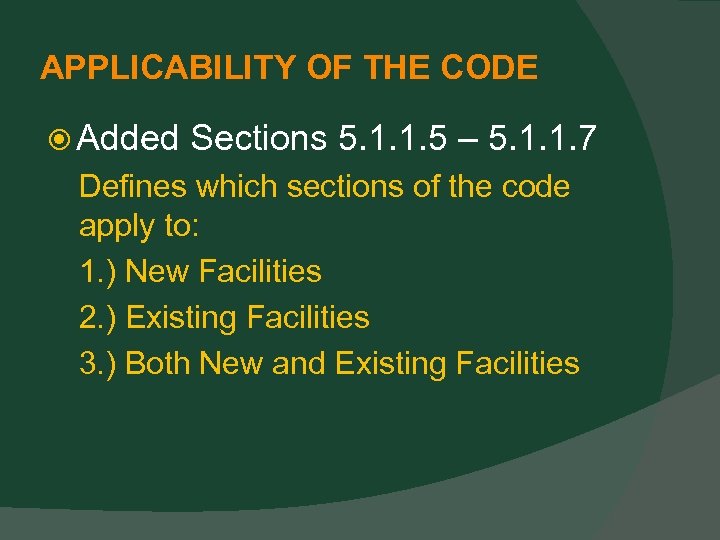 APPLICABILITY OF THE CODE

Added Sections 5.1.1.5 – 5.1.1.7

Defines which sections of the code apply to:

1.) New Facilities

2.) Existing Facilities

3.) Both New and Existing Facilities